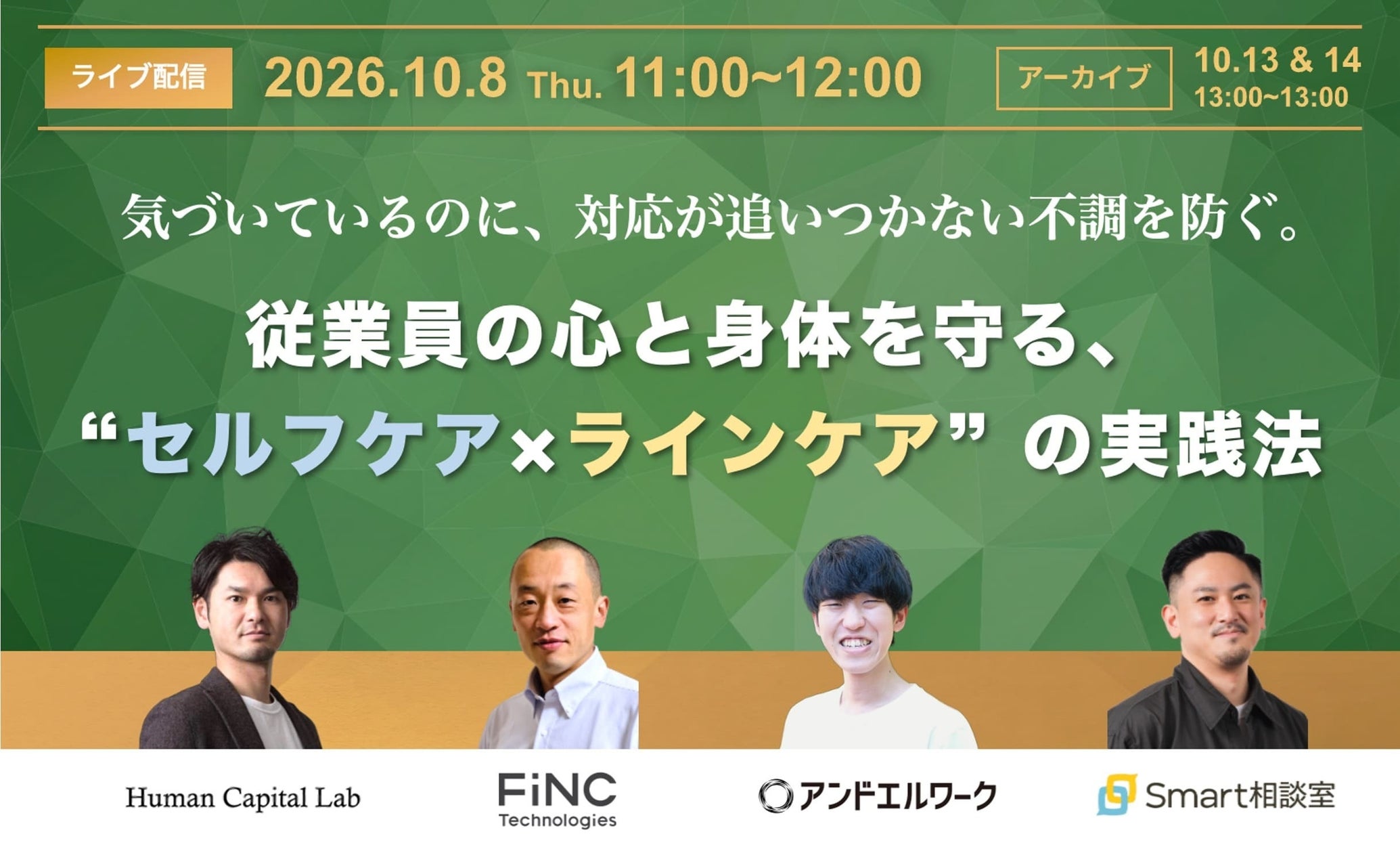 ライブ配信 2026.10.8 Thu. 11:00~12:00

アーカイブ 10.13 & 14 13:00~13:00

気づいているのに、対応が追いつかない不調を防ぐ。

従業員の心と身体を守る、

“セルフケア×ラインケア” の実践法

Human Capital Lab

FiNC Technologies

アンドエルワーク

Smart相談室